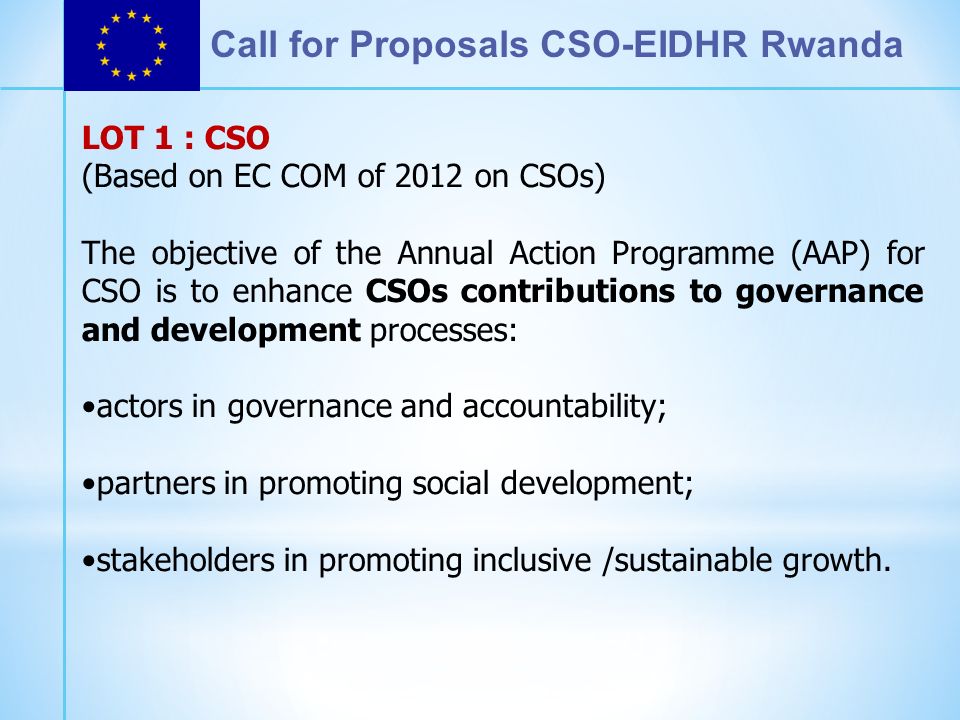 Call for Proposals CSO-EIDHR Rwanda

LOT 1 : CSO
(Based on EC COM of 2012 on CSOs)

The objective of the Annual Action Programme (AAP) for CSO is to enhance CSOs contributions to governance and development processes:

•actors in governance and accountability;

•partners in promoting social development;

•stakeholders in promoting inclusive /sustainable growth.